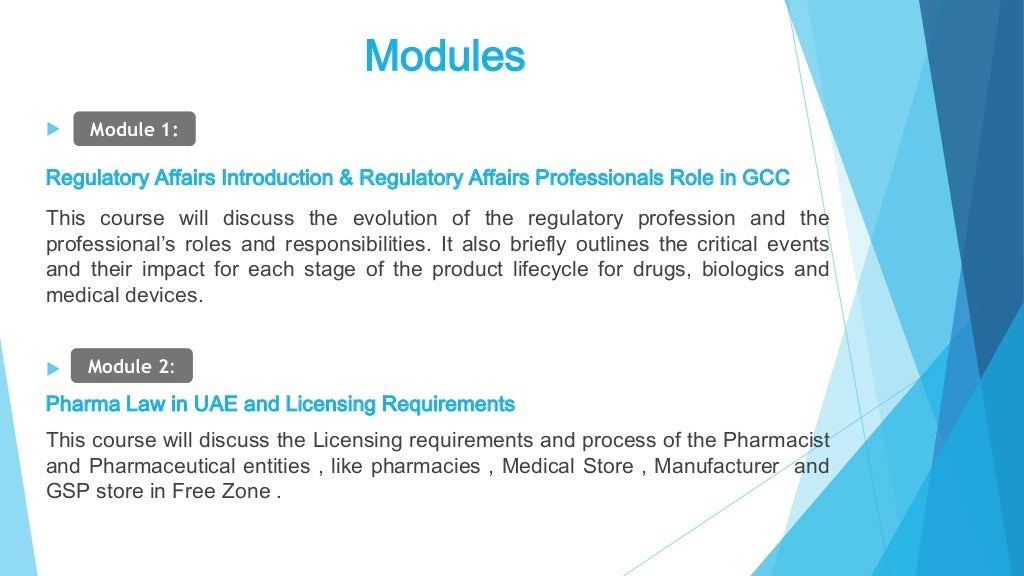 Modules

Module 1:

Regulatory Affairs Introduction & Regulatory Affairs Professionals Role in GCC

This course will discuss the evolution of the regulatory profession and the professional's roles and responsibilities. It also briefly outlines the critical events and their impact for each stage of the product lifecycle for drugs, biologics and medical devices.

Module 2:

Pharma Law in UAE and Licensing Requirements

This course will discuss the Licensing requirements and process of the Pharmacist and Pharmaceutical entities , like pharmacies , Medical Store , Manufacturer and GSP store in Free Zone .